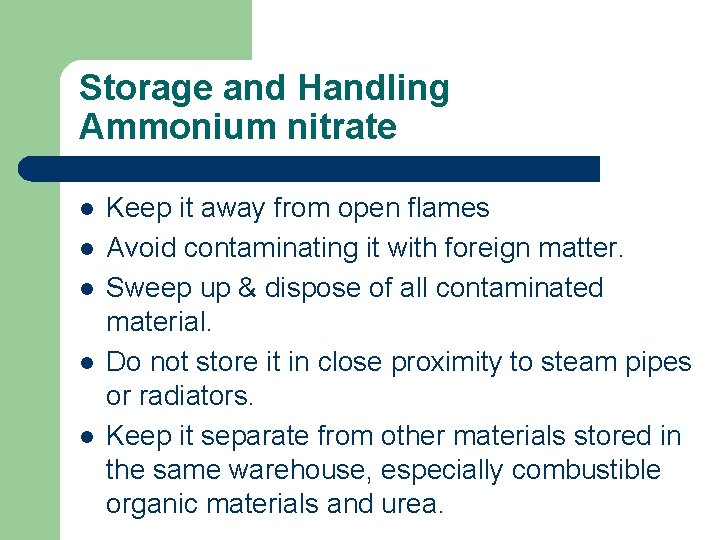 Storage and Handling Ammonium nitrate

- Keep it away from open flames
- Avoid contaminating it with foreign matter.
- Sweep up & dispose of all contaminated material.
- Do not store it in close proximity to steam pipes or radiators.
- Keep it separate from other materials stored in the same warehouse, especially combustible organic materials and urea.